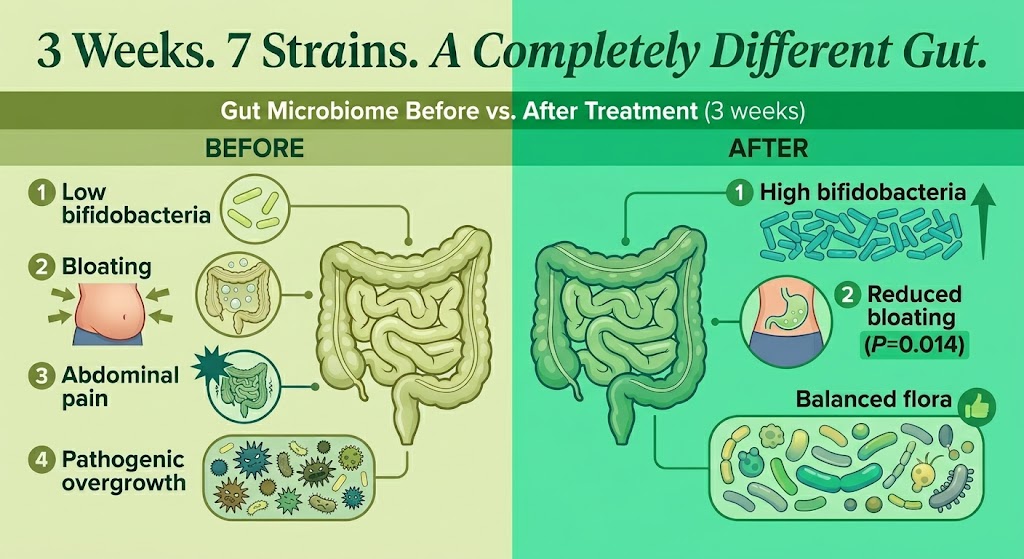 3 Weeks. 7 Strains. A Completely Different Gut.

Gut Microbiome Before vs. After Treatment (3 weeks)

BEFORE

1 Low bifidobacteria

2 Bloating

3 Abdominal pain

4 Pathogenic overgrowth

AFTER

1 High bifidobacteria

2 Reduced bloating ($P$=0.014)

Balanced flora